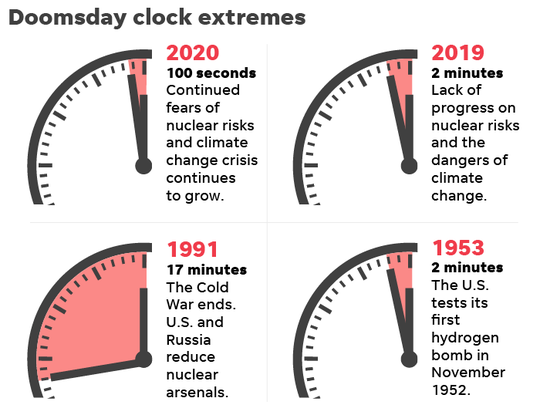 Doomsday clock extremes

2020
100 seconds
Continued fears of nuclear risks and climate change crisis continues to grow.

2019
2 minutes
Lack of progress on nuclear risks and the dangers of climate change.

1991
17 minutes
The Cold War ends. U.S. and Russia reduce nuclear arsenals.

1953
2 minutes
The U.S. tests its first hydrogen bomb in November 1952.